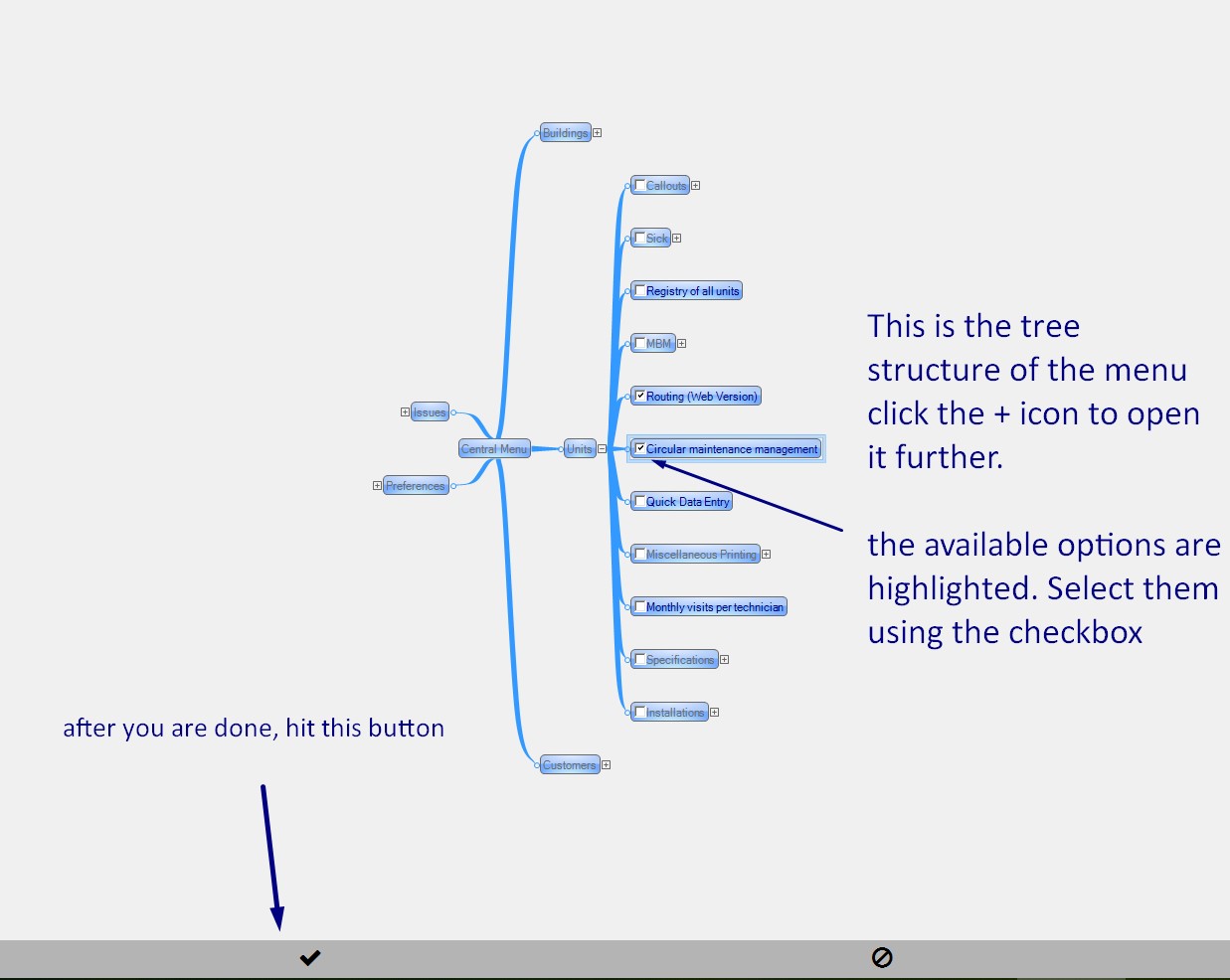 Buildings

Callouts

Sick

Registry of all units

MBM

Routing (Web Version)

Issues

Central Menu

Units

Circular maintenance management

Preferences

Quick Data Entry

Miscellaneous Printing

Monthly visits per technician

Specifications

Installations

Customers

This is the tree structure of the menu click the + icon to open it further.

the available options are highlighted. Select them using the checkbox

after you are done, hit this button